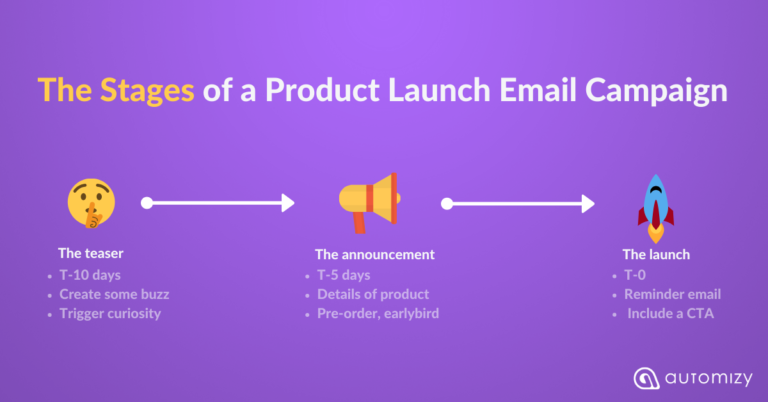 The Stages of a Product Launch Email Campaign

The teaser
- T-10 days
- Create some buzz
- Trigger curiosity

The announcement
- T-5 days
- Details of product
- Pre-order, earlybird

The launch
- T-0
- Reminder email
- Include a CTA

automizy